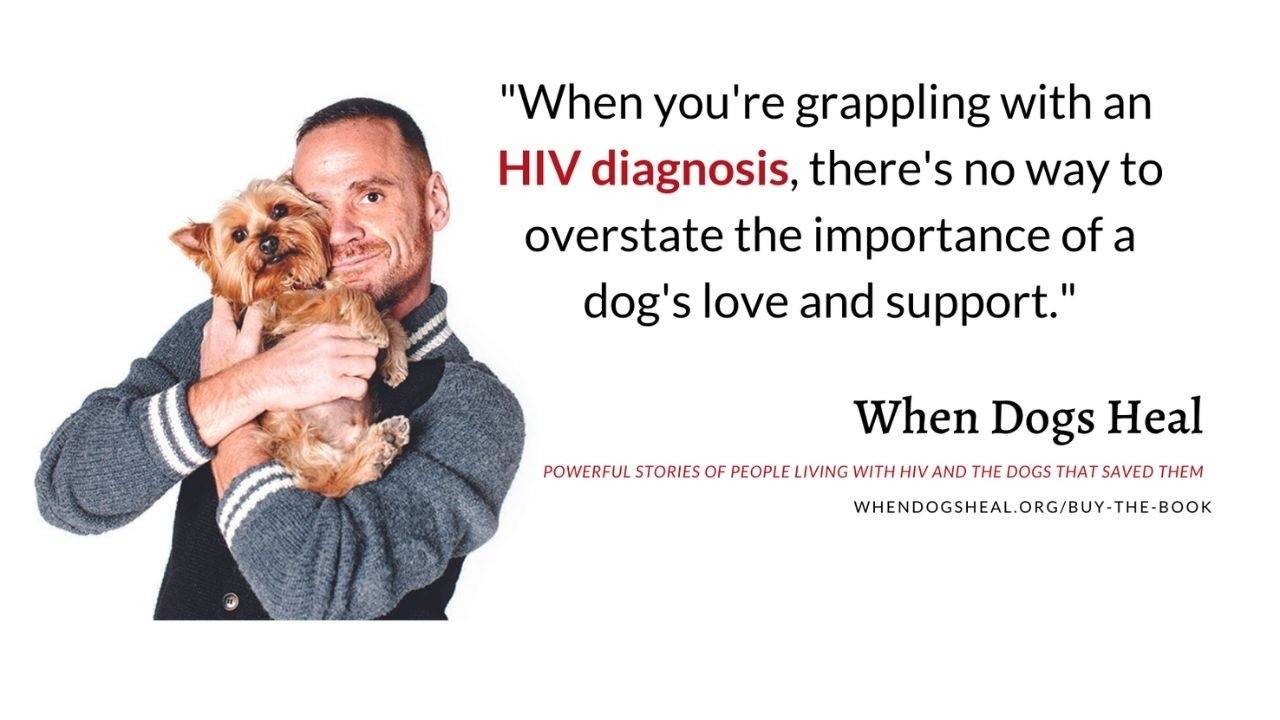 "When you're grappling with an HIV diagnosis, there's no way to overstate the importance of a dog's love and support."

When Dogs Heal

POWERFUL STORIES OF PEOPLE LIVING WITH HIV AND THE DOGS THAT SAVED THEM

WHENDOGSHEAL.ORG/BUY-THE-BOOK